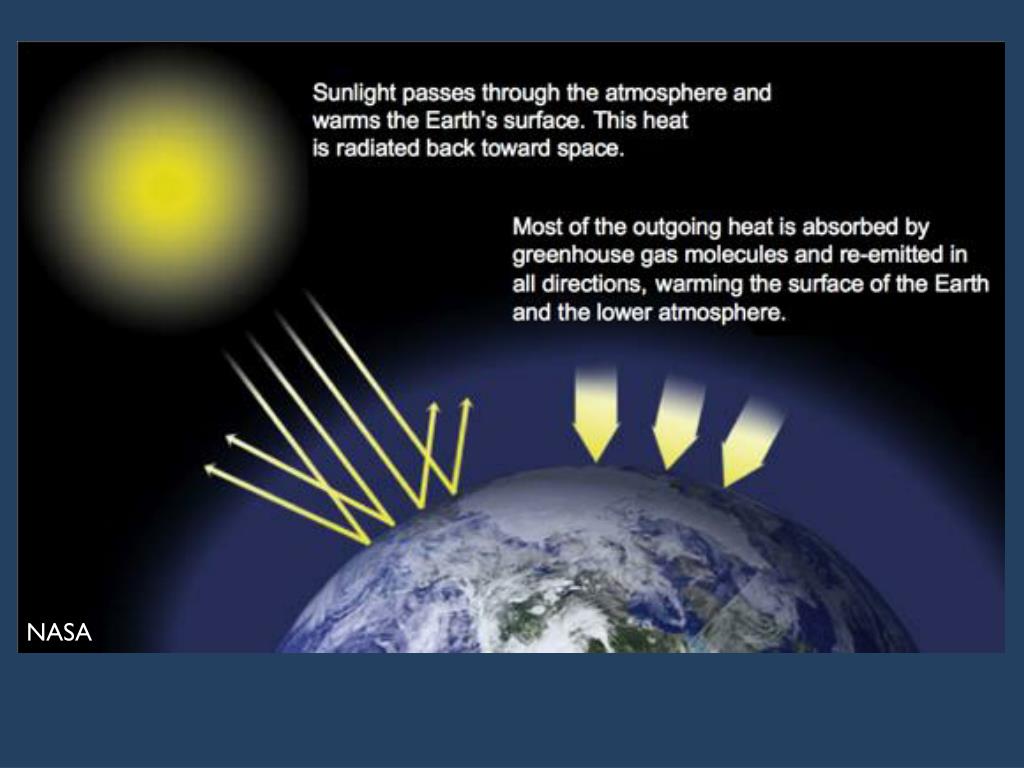 Sunlight passes through the atmosphere and warms the Earth's surface. This heat is radiated back toward space.

Most of the outgoing heat is absorbed by greenhouse gas molecules and re-emitted in all directions, warming the surface of the Earth and the lower atmosphere.

NASA